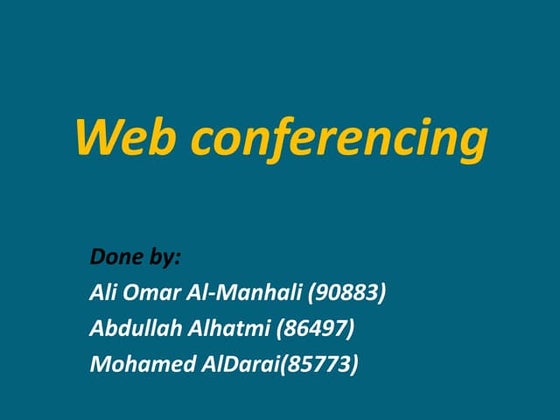 Web conferencing

Done by:
Ali Omar Al-Manhali (90883)
Abdullah Alhatmi (86497)
Mohamed AlDarai(85773)